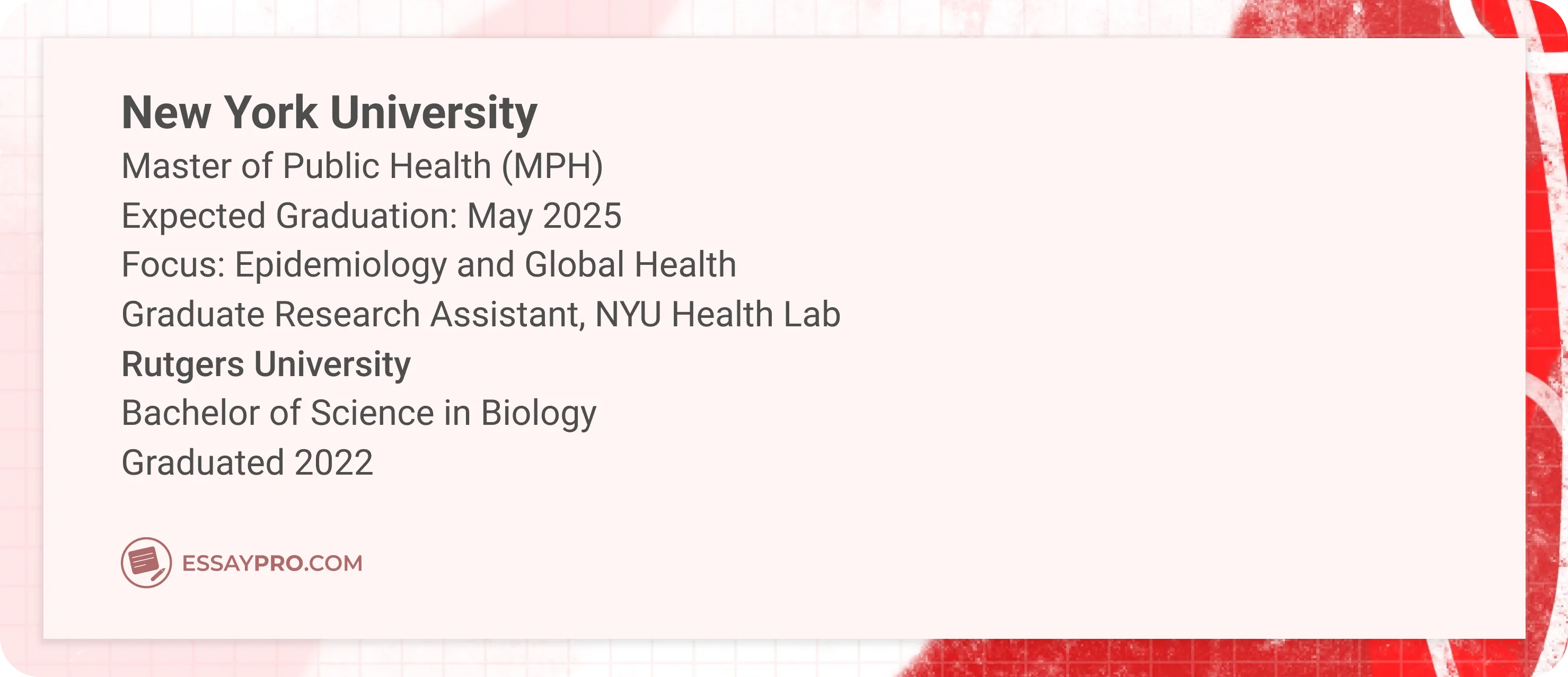 New York University
Master of Public Health (MPH)
Expected Graduation: May 2025
Focus: Epidemiology and Global Health
Graduate Research Assistant, NYU Health Lab
Rutgers University
Bachelor of Science in Biology
Graduated 2022

ESSAYPRO.COM